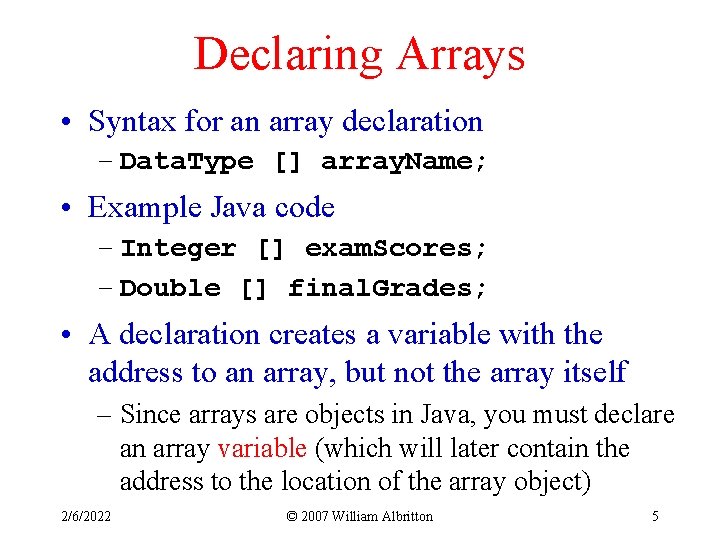 Declaring Arrays

• Syntax for an array declaration
– DataType [] arrayName;

• Example Java code
– Integer [] examScores;
– Double [] finalGrades;

• A declaration creates a variable with the address to an array, but not the array itself
– Since arrays are objects in Java, you must declare an array variable (which will later contain the address to the location of the array object)

2/6/2022 © 2007 William Albritton 5